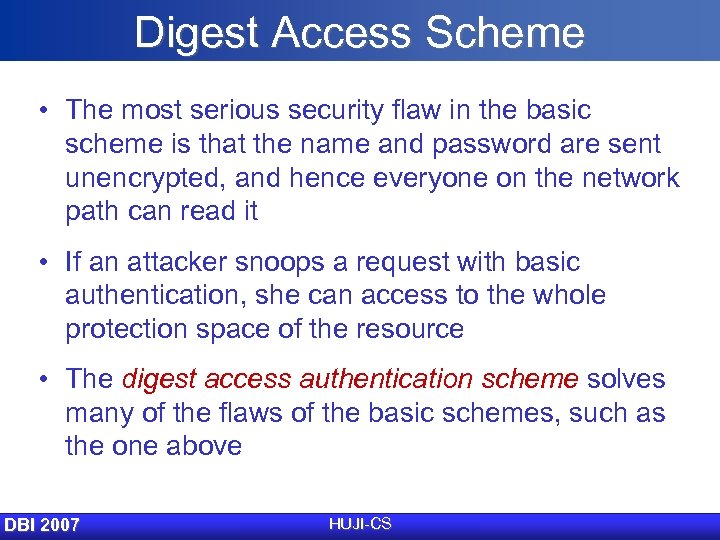 Digest Access Scheme

• The most serious security flaw in the basic scheme is that the name and password are sent unencrypted, and hence everyone on the network path can read it

• If an attacker snoops a request with basic authentication, she can access to the whole protection space of the resource

• The digest access authentication scheme solves many of the flaws of the basic schemes, such as the one above

DBI 2007
HUJI-CS